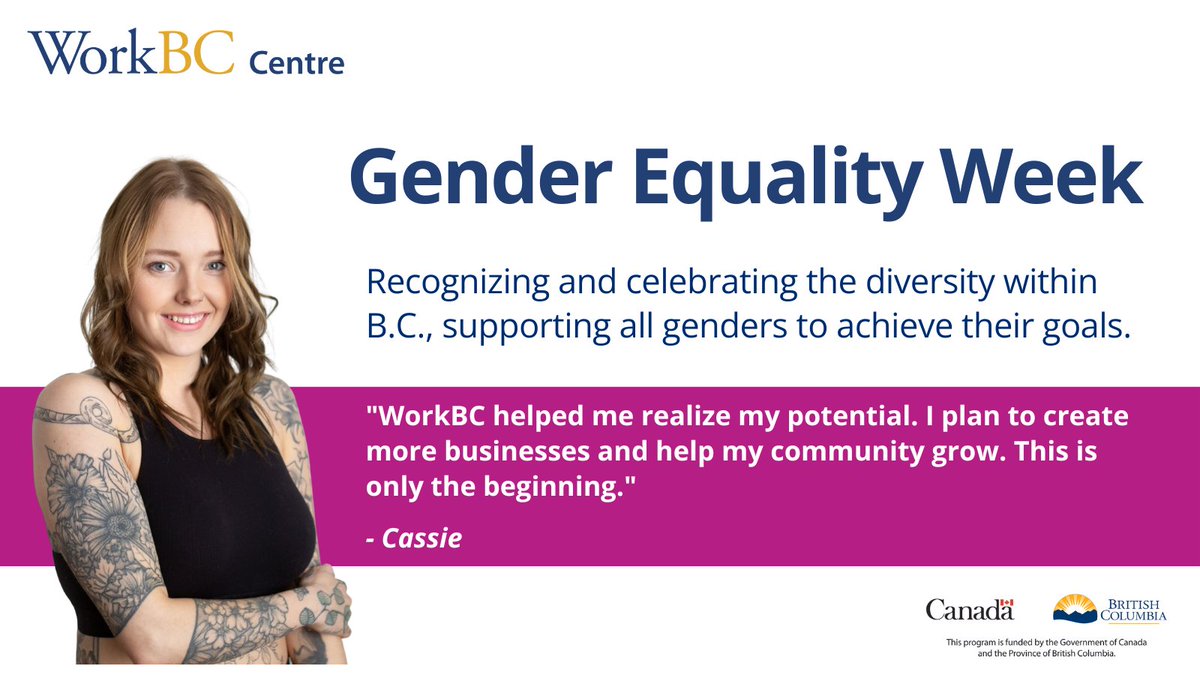 WorkBC Centre

Gender Equality Week

Recognizing and celebrating the diversity within B.C., supporting all genders to achieve their goals.

"WorkBC helped me realize my potential. I plan to create more businesses and help my community grow. This is only the beginning."

- Cassie

Canada

BRITISH COLUMBIA

This program is funded by the Government of Canada and the Province of British Columbia.